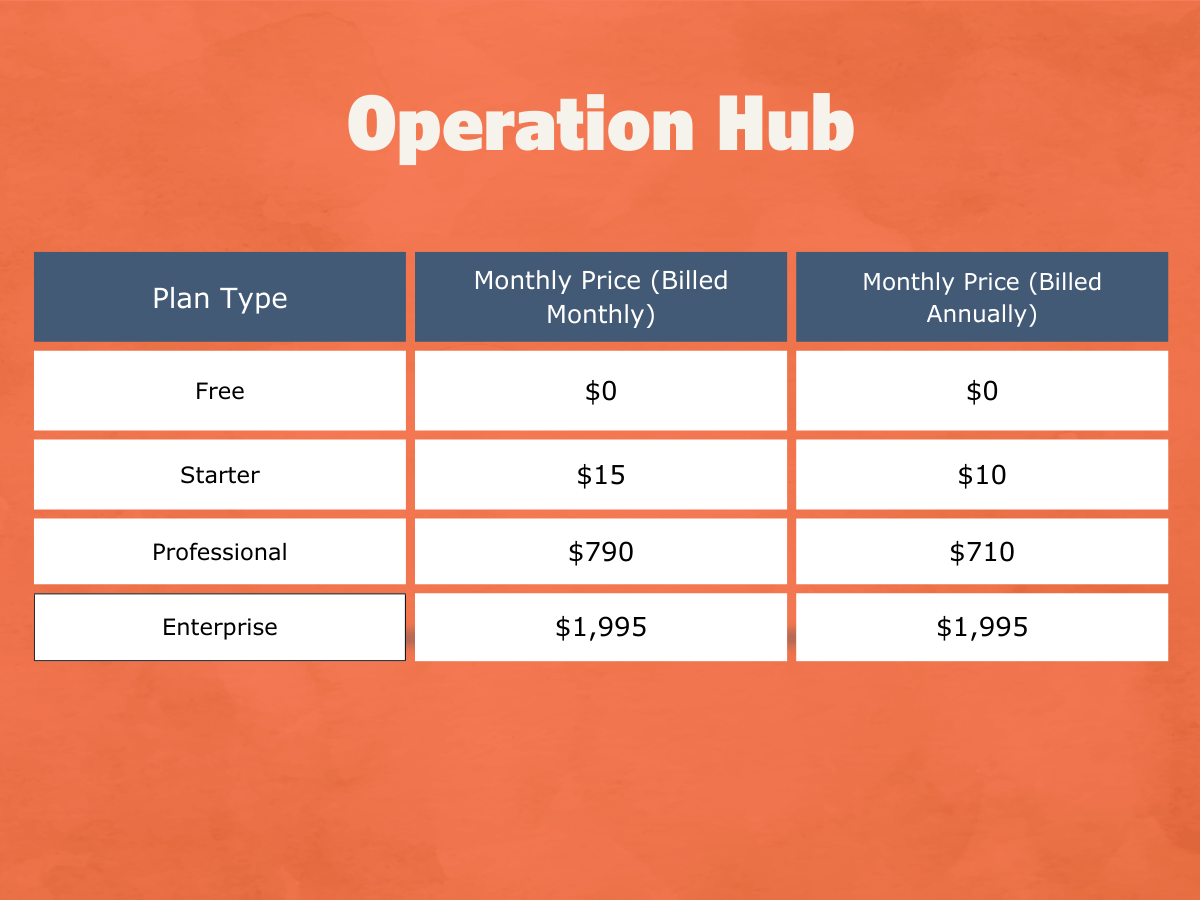 Operation Hub

| Plan Type | Monthly Price (Billed Monthly) | Monthly Price (Billed Annually) |
|---|---|---|
| Free | \$0 | \$0 |
| Starter | \$15 | \$10 |
| Professional | \$790 | \$710 |
| Enterprise | \$1,995 | \$1,995 |